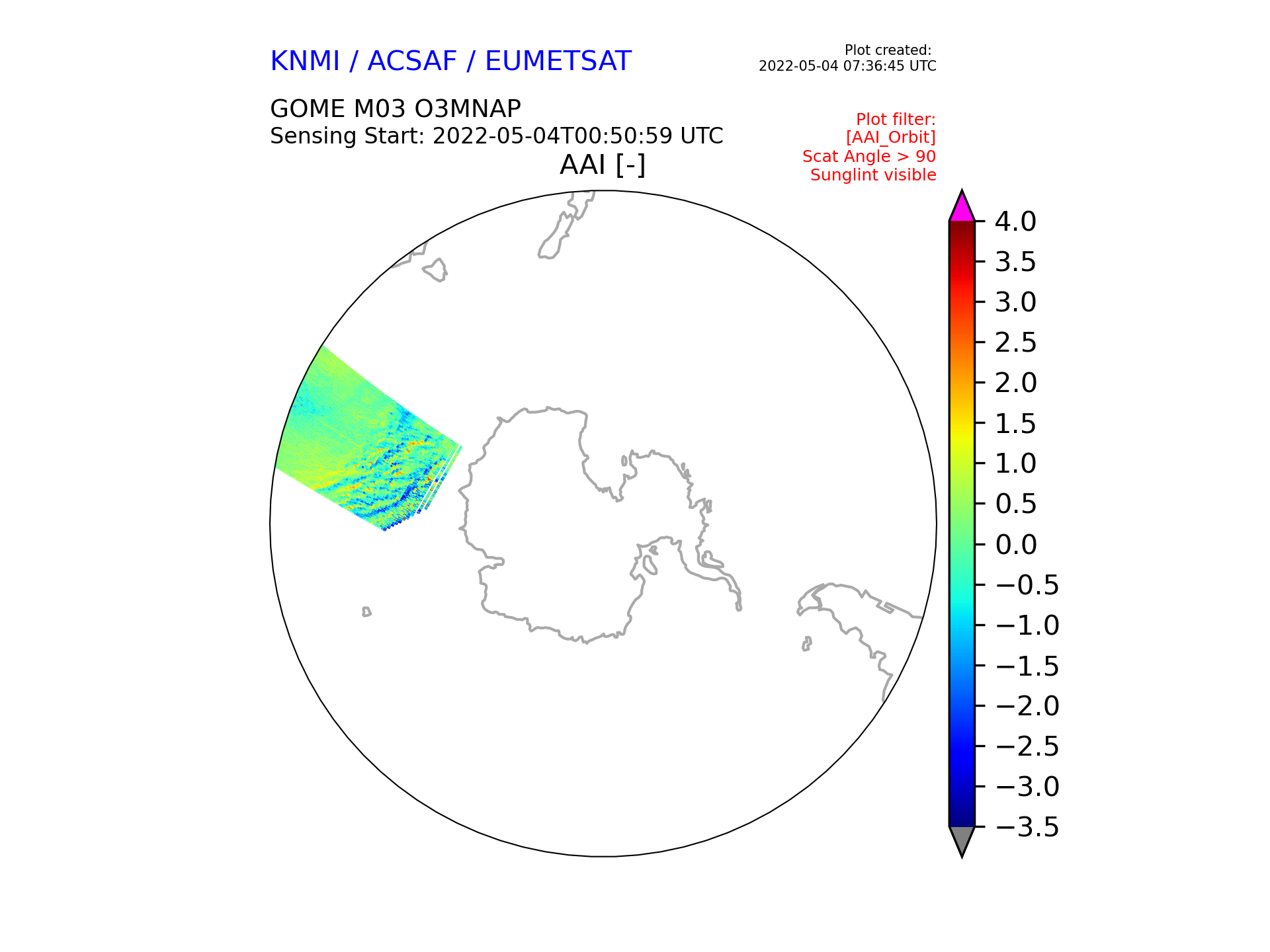 KNMI / ACSAF / EUMETSAT

Plot created:
2022-05-04 07:36:45 UTC

GOME M03 O3MNAP
Sensing Start: 2022-05-04T00:50:59 UTC

Plot filter:
[AAI_Orbit]
Scat Angle > 90
Sunglint visible

AAI [-]

4.0
3.5
3.0
2.5
2.0
1.5
1.0
0.5
0.0
−0.5
−1.0
−1.5
−2.0
−2.5
−3.0
−3.5